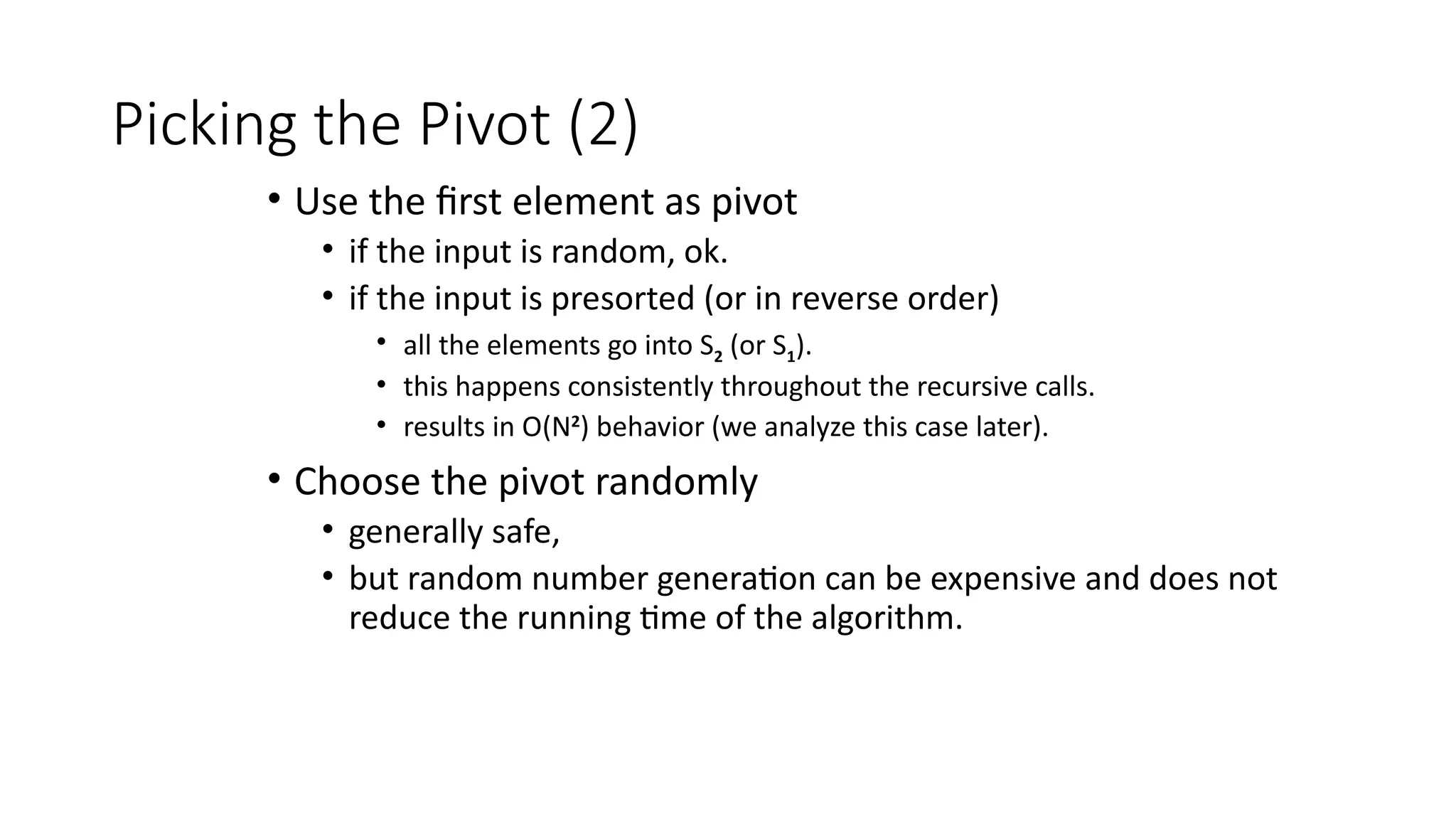 Picking the Pivot (2)

• Use the first element as pivot
  • if the input is random, ok.
  • if the input is presorted (or in reverse order)
    • all the elements go into $S_2$ (or $S_1$).
    • this happens consistently throughout the recursive calls.
    • results in $O(N^2)$ behavior (we analyze this case later).
• Choose the pivot randomly
  • generally safe,
  • but random number generation can be expensive and does not reduce the running time of the algorithm.